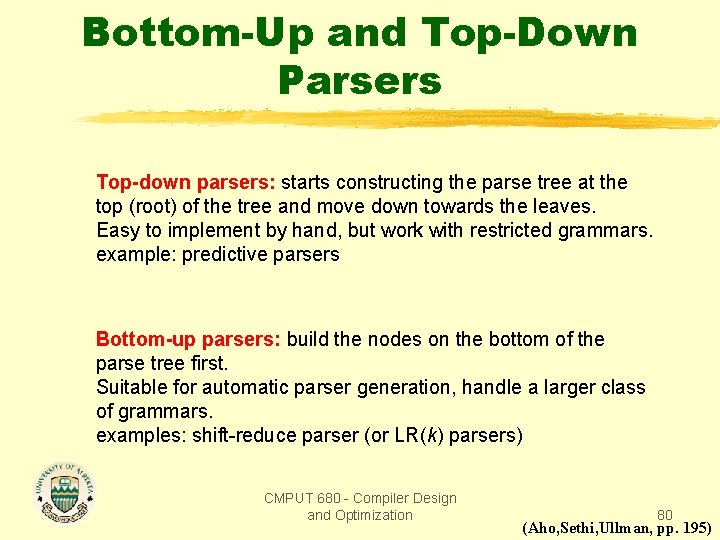 Bottom-Up and Top-Down Parsers

Top-down parsers: starts constructing the parse tree at the top (root) of the tree and move down towards the leaves.
Easy to implement by hand, but work with restricted grammars.
example: predictive parsers

Bottom-up parsers: build the nodes on the bottom of the parse tree first.
Suitable for automatic parser generation, handle a larger class of grammars.
examples: shift-reduce parser (or LR($k$) parsers)

UNIVERSITY OF ALBERTA

CMPUT 680 - Compiler Design and Optimization

80

(Aho,Sethi,Ullman, pp. 195)